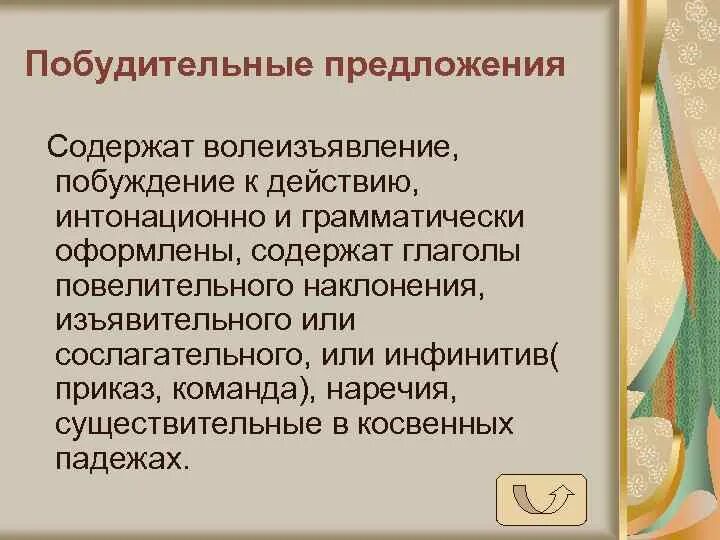 Побудительные предложения

Содержат волеизъявление, побуждение к действию, интонационно и грамматически оформлены, содержат глаголы повелительного наклонения, изъявительного или сослагательного, или инфинитив( приказ, команда), наречия, существительные в косвенных падежах.